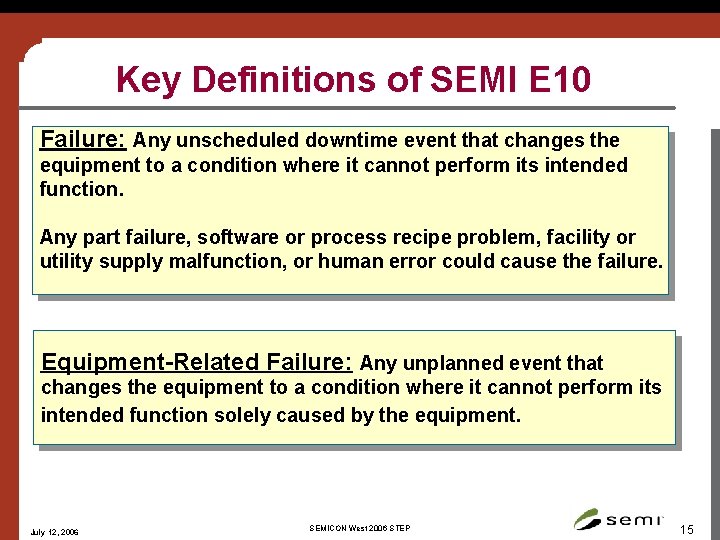 Key Definitions of SEMI E10

Failure: Any unscheduled downtime event that changes the equipment to a condition where it cannot perform its intended function.

Any part failure, software or process recipe problem, facility or utility supply malfunction, or human error could cause the failure.

Equipment-Related Failure: Any unplanned event that changes the equipment to a condition where it cannot perform its intended function solely caused by the equipment.

July 12, 2006

SEMICON West 2006 STEP

semi

15